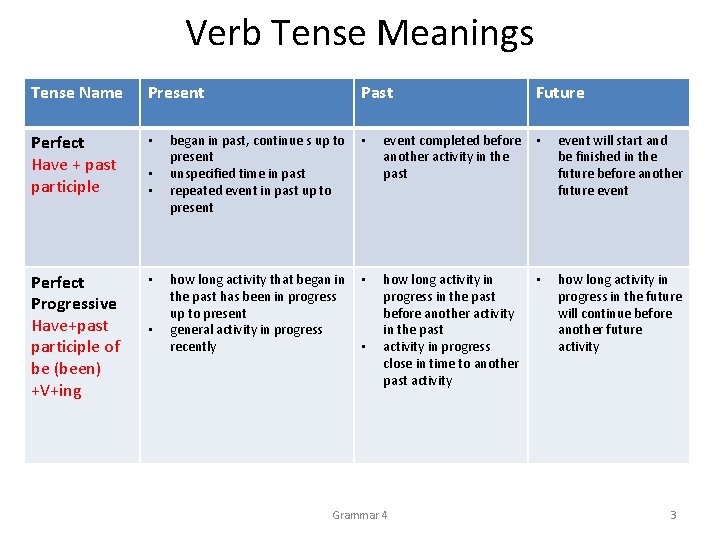 Verb Tense Meanings

| Tense Name | Present | Past | Future |
|---|---|---|---|
| Perfect Have + past participle | • began in past, continue s up to present • unspecified time in past • repeated event in past up to present | • event completed before another activity in the past | • event will start and be finished in the future before another future event |
| Perfect Progressive Have+past participle of be (been) +V+ing | • how long activity that began in the past has been in progress up to present • general activity in progress recently | • how long activity in progress in the past before another activity in the past • activity in progress close in time to another past activity | • how long activity in progress in the future will continue before another future activity |

Grammar 4

3